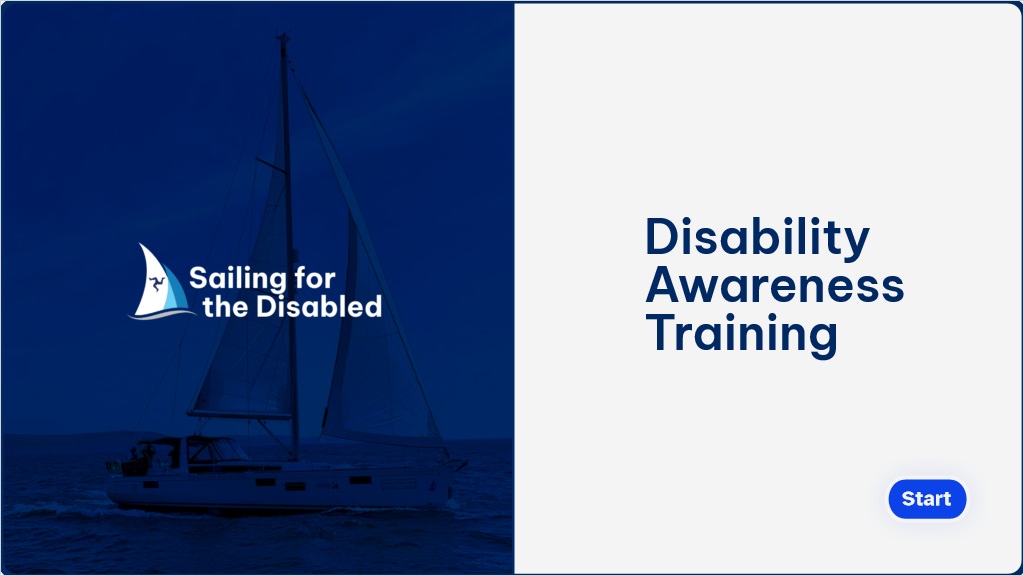 Sailing for the Disabled

Disability Awareness Training

Start